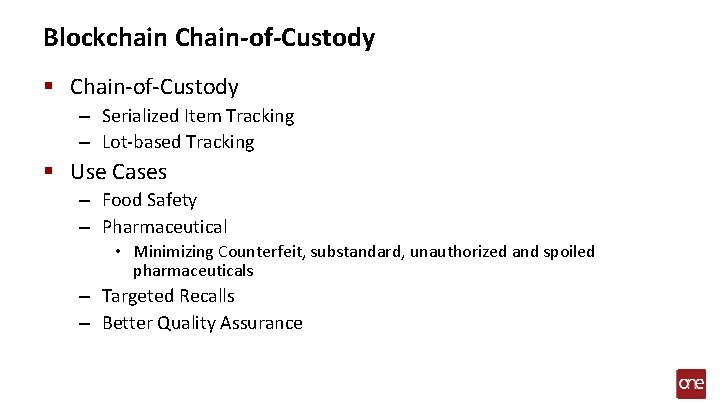 Blockchain Chain-of-Custody

▪ Chain-of-Custody
– Serialized Item Tracking
– Lot-based Tracking

▪ Use Cases
– Food Safety
– Pharmaceutical
• Minimizing Counterfeit, substandard, unauthorized and spoiled pharmaceuticals
– Targeted Recalls
– Better Quality Assurance

one